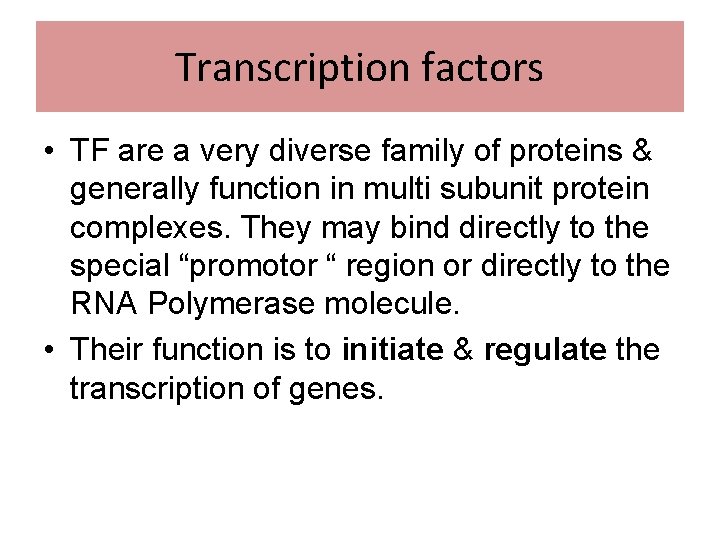 Transcription factors

• TF are a very diverse family of proteins & generally function in multi subunit protein complexes. They may bind directly to the special “promotor “ region or directly to the RNA Polymerase molecule.

• Their function is to initiate & regulate the transcription of genes.